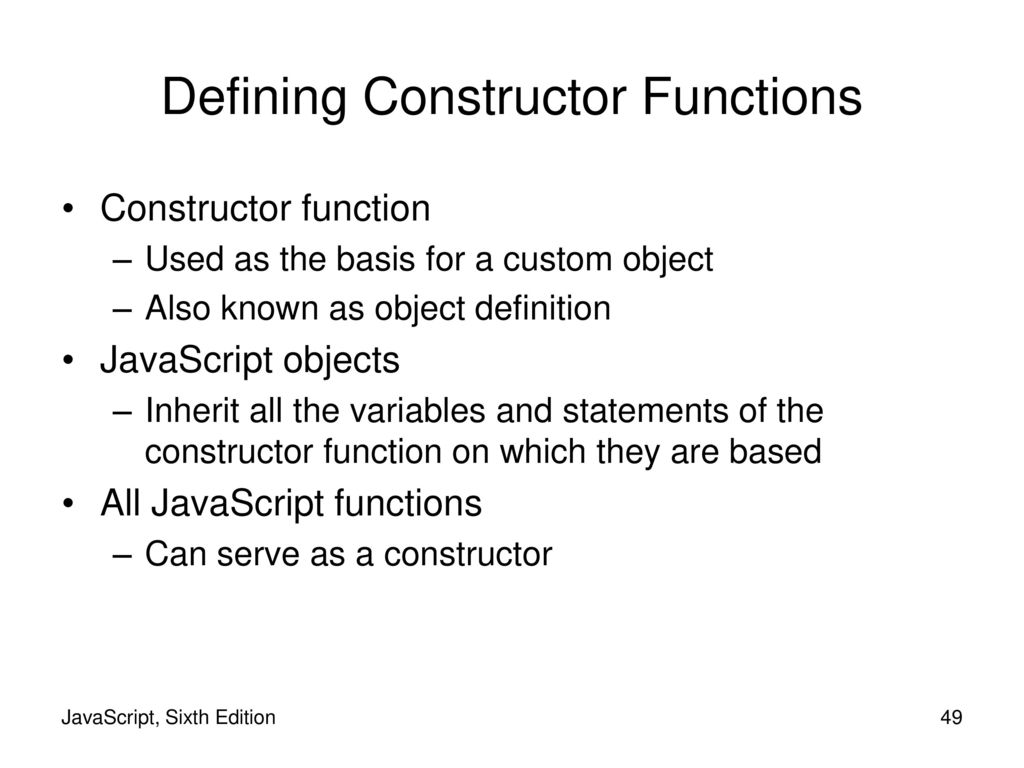 Defining Constructor Functions

• Constructor function
– Used as the basis for a custom object
– Also known as object definition
• JavaScript objects
– Inherit all the variables and statements of the constructor function on which they are based
• All JavaScript functions
– Can serve as a constructor

JavaScript, Sixth Edition

49